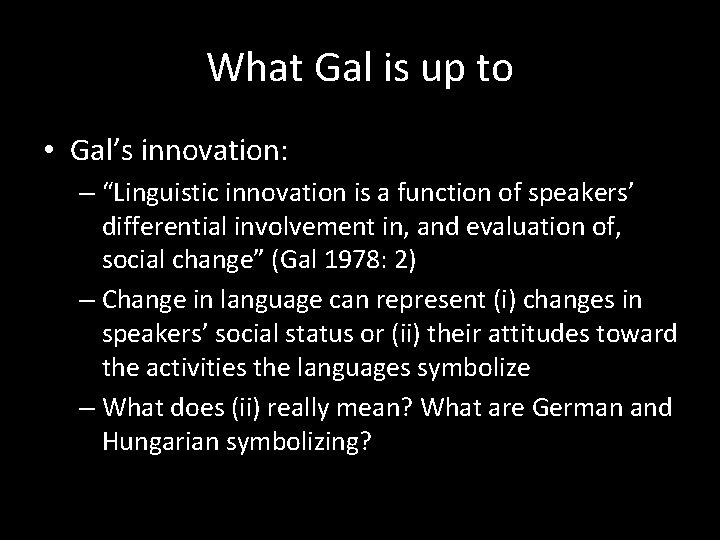 What Gal is up to

• Gal's innovation:

– "Linguistic innovation is a function of speakers' differential involvement in, and evaluation of, social change" (Gal 1978: 2)

– Change in language can represent (i) changes in speakers' social status or (ii) their attitudes toward the activities the languages symbolize

– What does (ii) really mean? What are German and Hungarian symbolizing?